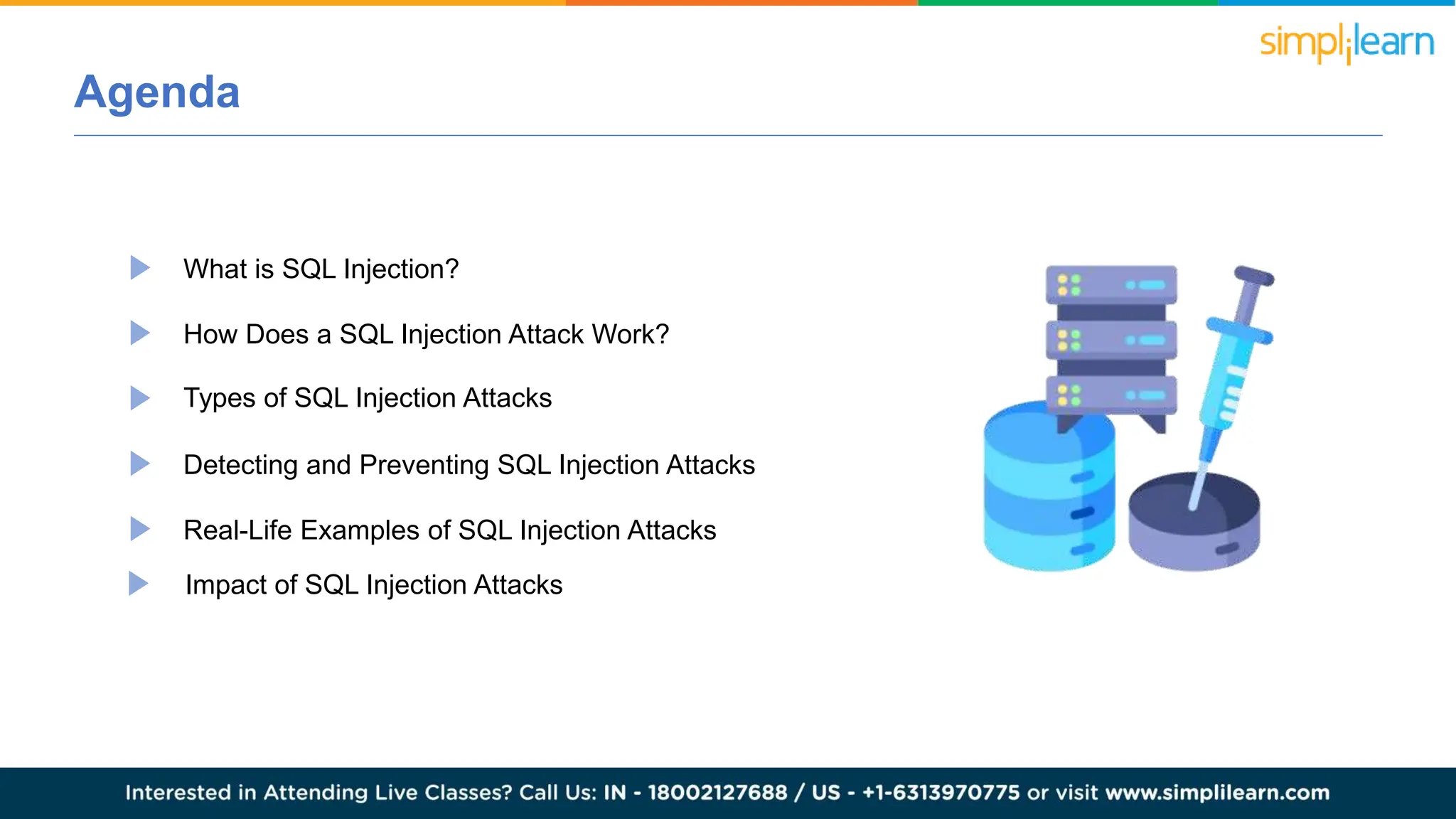 simplilearn

Agenda

What is SQL Injection?

How Does a SQL Injection Attack Work?

Types of SQL Injection Attacks

Detecting and Preventing SQL Injection Attacks

Real-Life Examples of SQL Injection Attacks

Impact of SQL Injection Attacks

Interested in Attending Live Classes? Call Us: IN - 18002127688 / US - +1-6313970775 or visit www.simplilearn.com